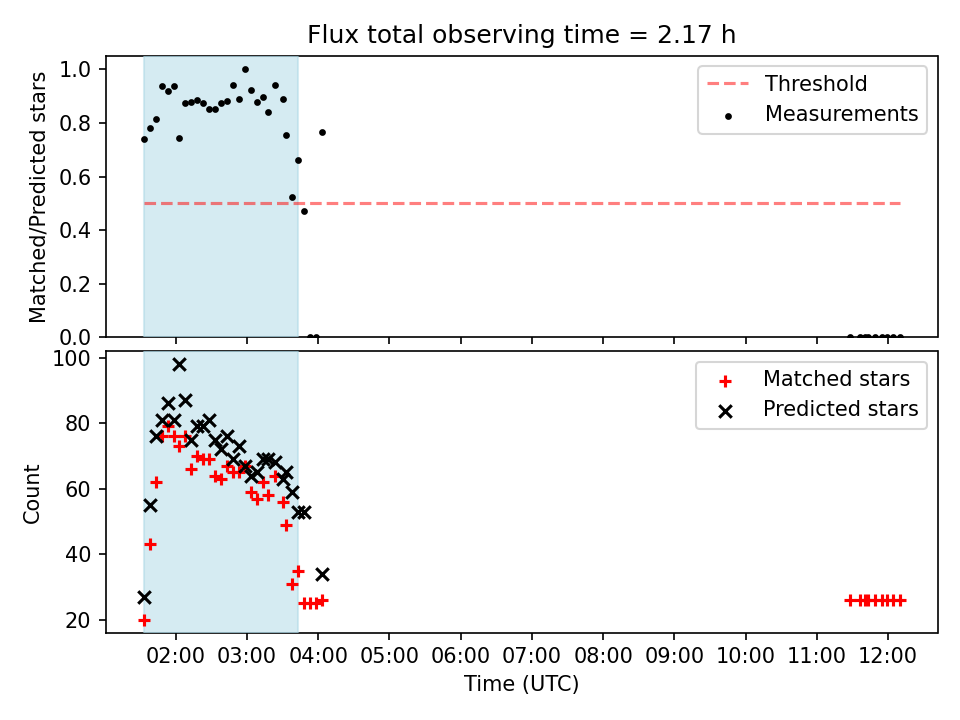 Flux total observing time = 2.17 h

Matched/Predicted stars

1.0
0.8
0.6
0.4
0.2
0.0

Threshold
Measurements

Count

100
80
60
40
20

Matched stars
Predicted stars

02:00 03:00 04:00 05:00 06:00 07:00 08:00 09:00 10:00 11:00 12:00

Time (UTC)